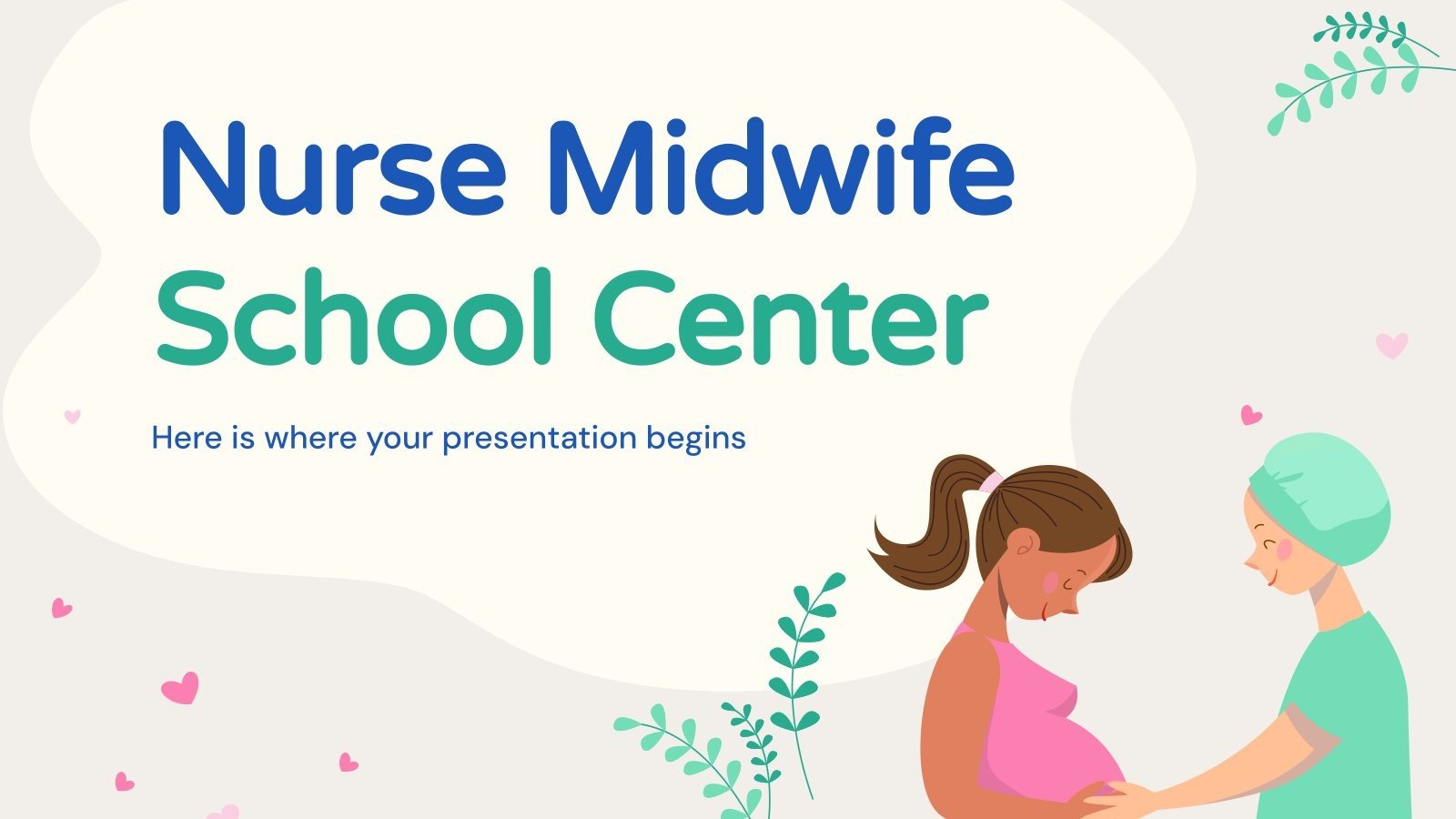 Nurse Midwife School Center

Here is where your presentation begins